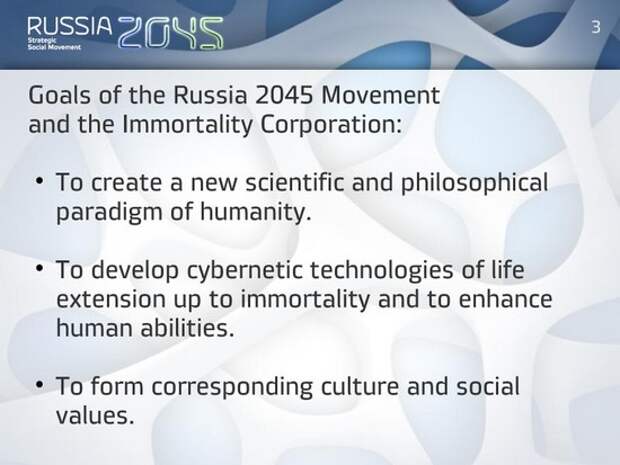 RUSSIA 2045
Strategic Social Movement

3

Goals of the Russia 2045 Movement and the Immortality Corporation:

• To create a new scientific and philosophical paradigm of humanity.

• To develop cybernetic technologies of life extension up to immortality and to enhance human abilities.

• To form corresponding culture and social values.